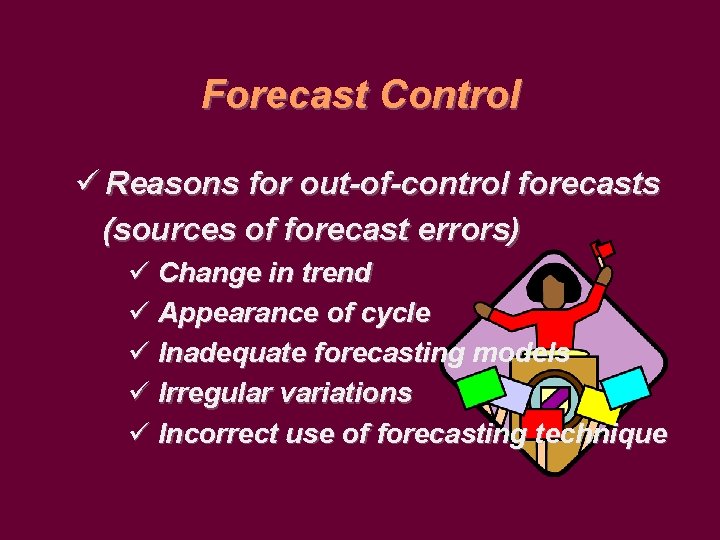 Forecast Control

✓ Reasons for out-of-control forecasts (sources of forecast errors)

✓ Change in trend
✓ Appearance of cycle
✓ Inadequate forecasting models
✓ Irregular variations
✓ Incorrect use of forecasting technique